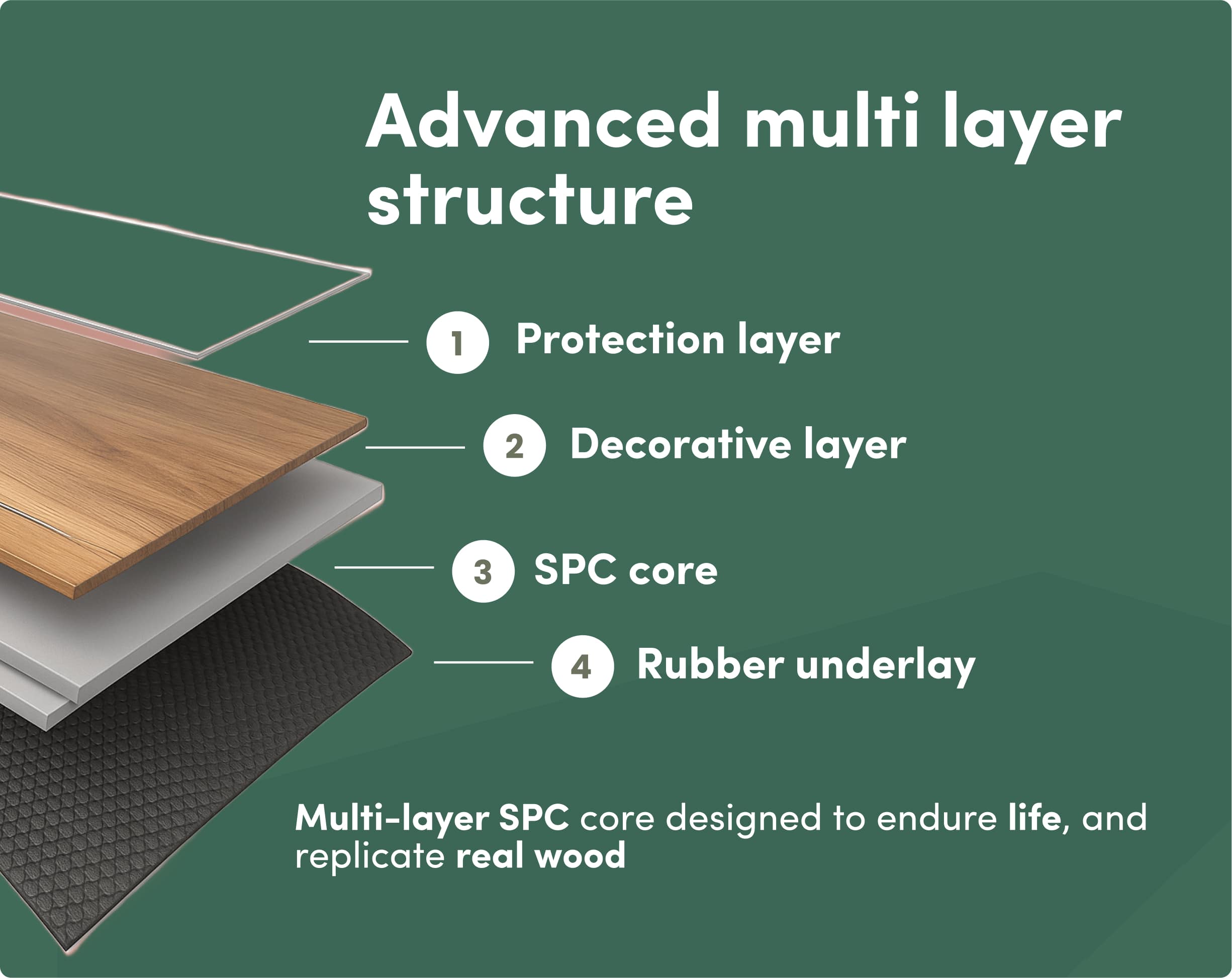 Advanced multi layer structure

1 Protection layer

2 Decorative layer

3 SPC core

4 Rubber underlay

Multi-layer SPC core designed to endure life, and replicate real wood